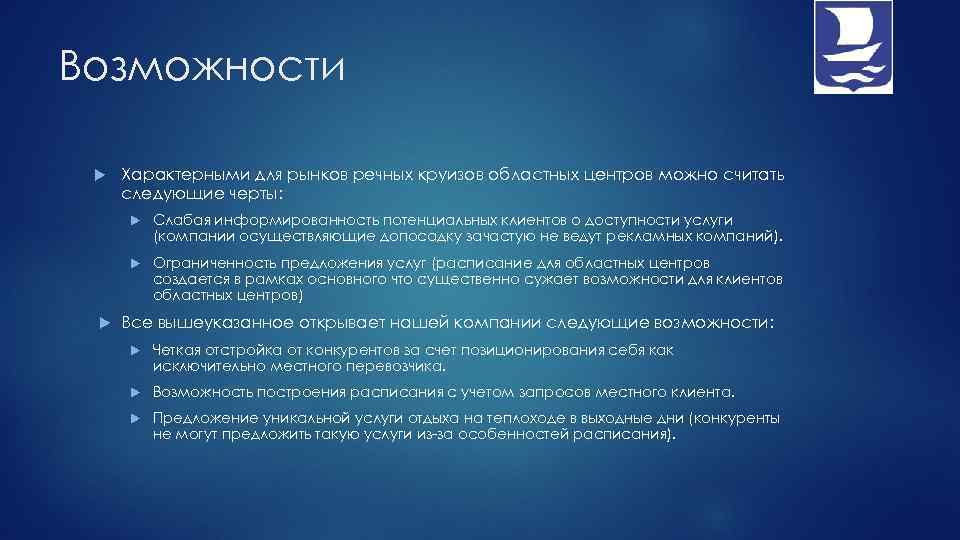 Возможности

Характерными для рынков речных круизов областных центров можно считать следующие черты:

Слабая информированность потенциальных клиентов о доступности услуги (компании осуществляющие допосадку зачастую не ведут рекламных компаний).

Ограниченность предложения услуг (расписание для областных центров создается в рамках основного что существенно сужает возможности для клиентов областных центров)

Все вышеуказанное открывает нашей компании следующие возможности:

Четкая отстройка от конкурентов за счет позиционирования себя как исключительно местного перевозчика.

Возможность построения расписания с учетом запросов местного клиента.

Предложение уникальной услуги отдыха на теплоходе в выходные дни (конкуренты не могут предложить такую услуги из-за особенностей расписания).